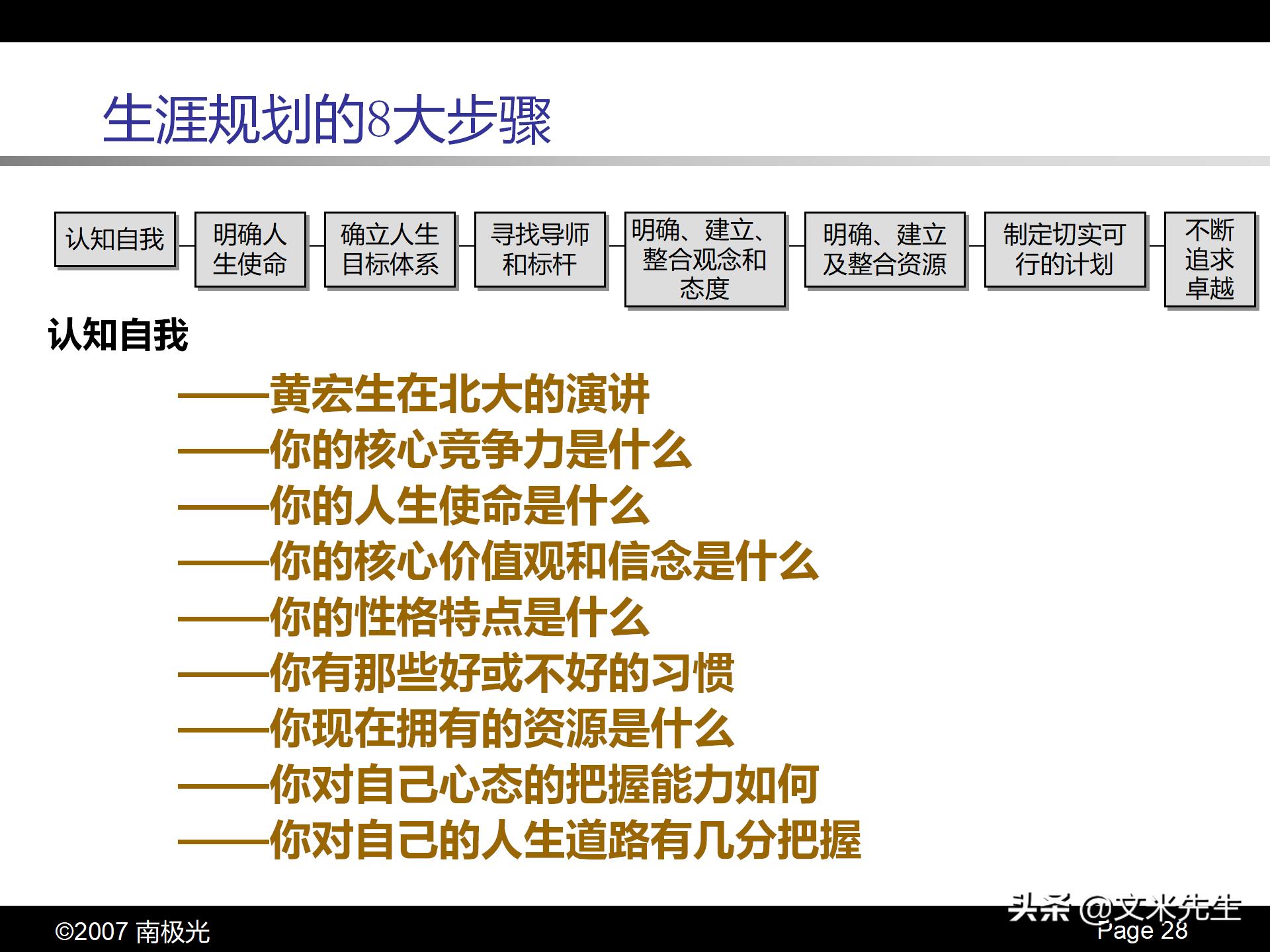 生涯规划的8大步骤

认知自我

明确人生使命

确立人生目标体系

寻找导师和标杆

明确、建立、整合观念和态度

明确、建立及整合资源

制定切实可行的计划

不断追求卓越

认知自我

——黄宏生在北大的演讲
——你的核心竞争力是什么
——你的人生使命是什么
——你的核心价值观和信念是什么
——你的性格特点是什么
——你有那些好或不好的习惯
——你现在拥有的资源是什么
——你对自己心态的把握能力如何
——你对自己的人生道路有几分把握

©2007 南极光

头条 @文米先生

Page 28